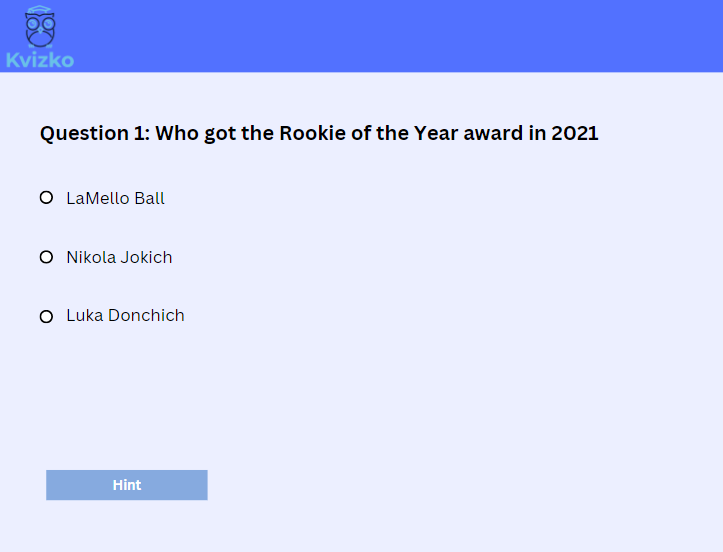 Kvizko

Question 1: Who got the Rookie of the Year award in 2021

LaMello Ball

Nikola Jokich

Luka Donchich

Hint